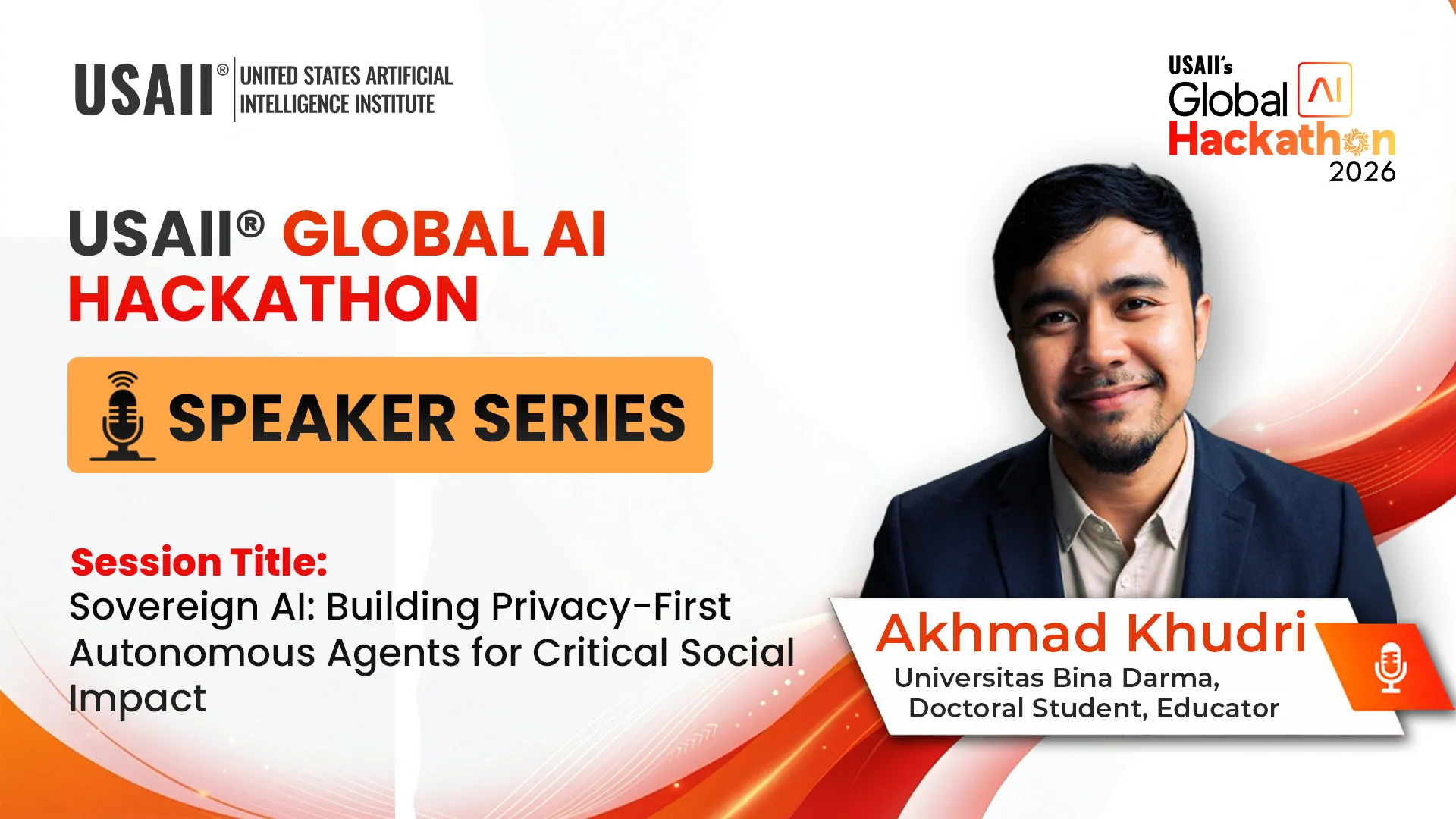 USAII® UNITED STATES ARTIFICIAL INTELLIGENCE INSTITUTE

USAII's Global AI Hackathon 2026

USAII® GLOBAL AI HACKATHON

SPEAKER SERIES

Session Title:
Sovereign AI: Building Privacy-First Autonomous Agents for Critical Social Impact

Akhmad Khudri
Universitas Bina Darma,
Doctoral Student, Educator